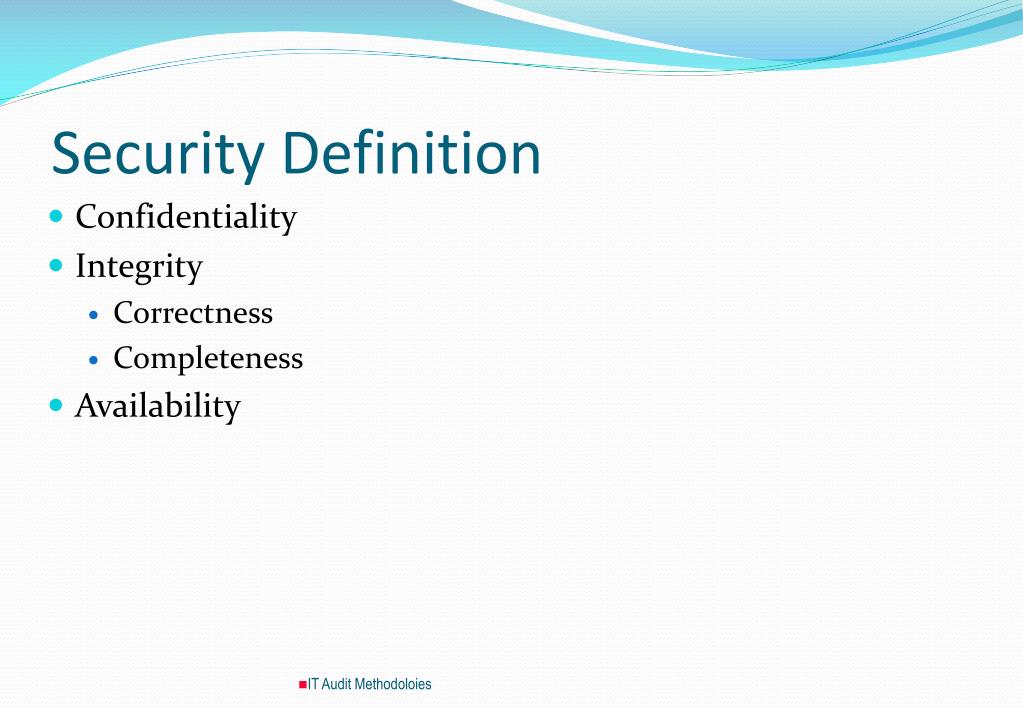 Security Definition

- Confidentiality
- Integrity
  - Correctness
  - Completeness
- Availability

IT Audit Methodoloies